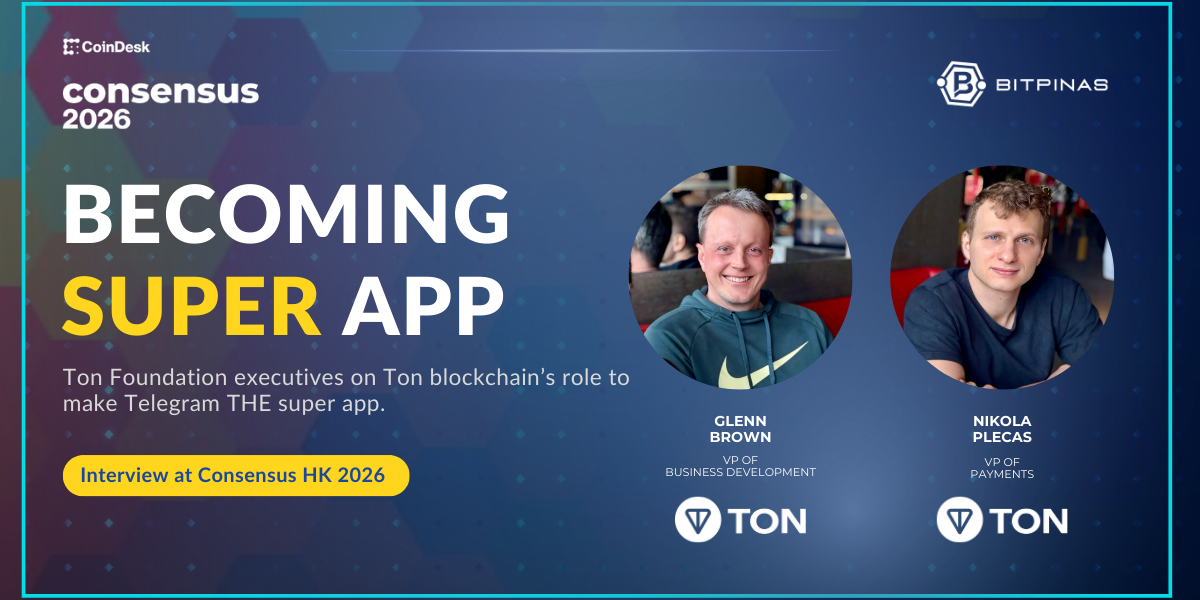 CoinDesk
consensus 2026

BITPINAS

BECOMING SUPER APP

Ton Foundation executives on Ton blockchain's role to make Telegram THE super app.

Interview at Consensus HK 2026

GLENN BROWN
VP OF BUSINESS DEVELOPMENT
TON

NIKOLA PLECAS
VP OF PAYMENTS
TON